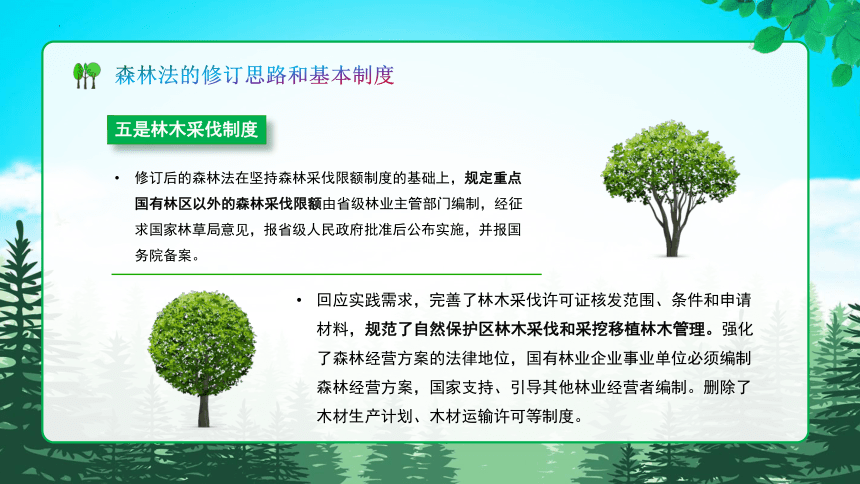 森林法的修订思路和基本制度

五是林木采伐制度

• 修订后的森林法在坚持森林采伐限额制度的基础上，规定重点国有林区以外的森林采伐限额由省级林业主管部门编制，经征求国家林草局意见，报省级人民政府批准后公布实施，并报国务院备案。

• 回应实践需求，完善了林木采伐许可证核发范围、条件和申请材料，规范了自然保护区林木采伐和采挖移植林木管理。强化了森林经营方案的法律地位，国有林业企业事业单位必须编制森林经营方案，国家支持、引导其他林业经营者编制。删除了木材生产计划、木材运输许可等制度。